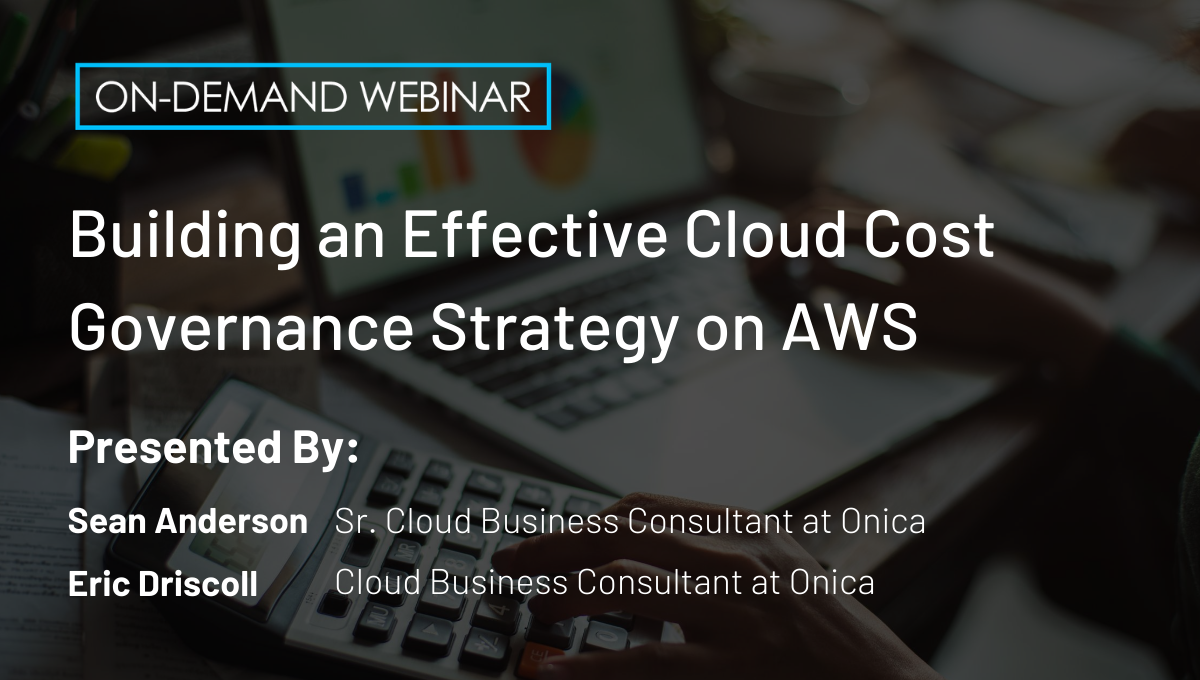 ON-DEMAND WEBINAR

Building an Effective Cloud Cost Governance Strategy on AWS

Presented By:

Sean Anderson Sr. Cloud Business Consultant at Onica

Eric Driscoll Cloud Business Consultant at Onica